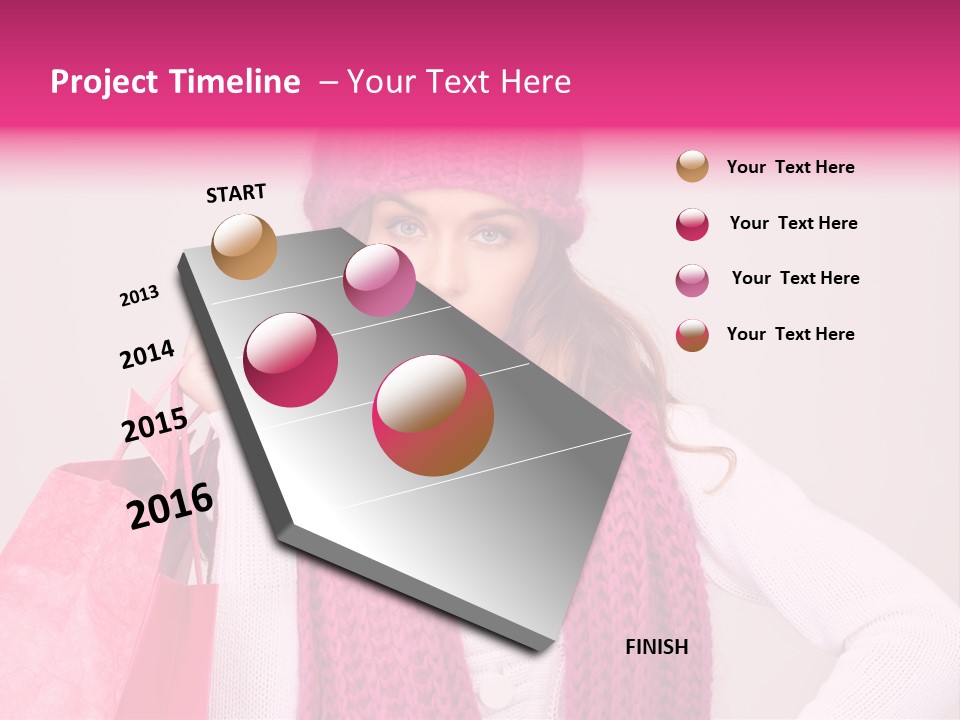 Project Timeline – Your Text Here

START

2013

2014

2015

2016

FINISH

Your Text Here

Your Text Here

Your Text Here

Your Text Here